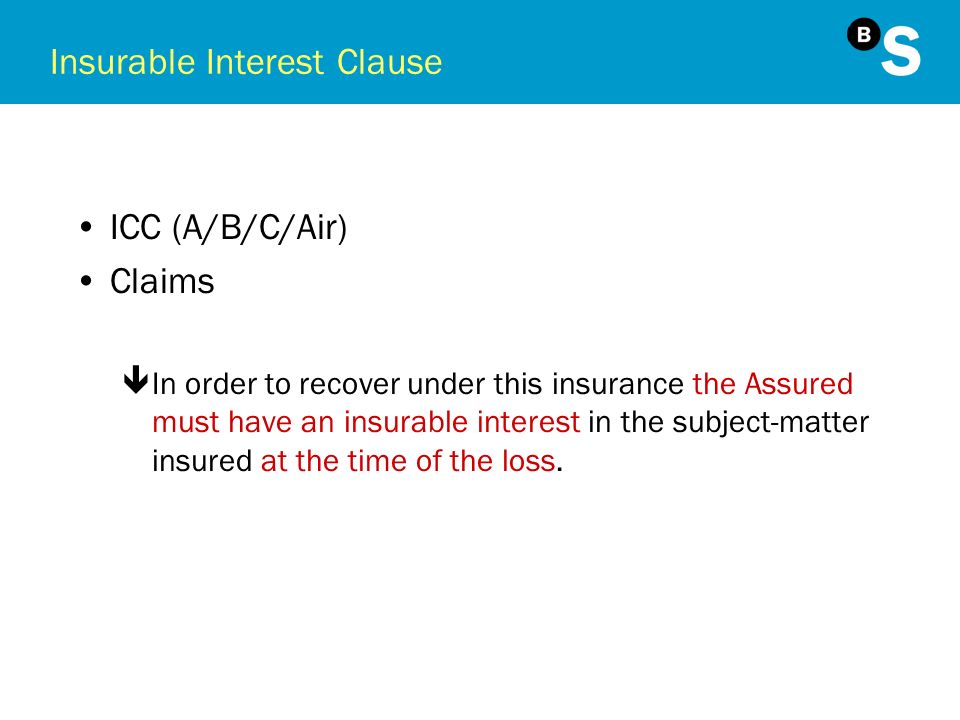 Insurable Interest Clause

B S

• ICC (A/B/C/Air)
• Claims

In order to recover under this insurance the Assured must have an insurable interest in the subject-matter insured at the time of the loss.